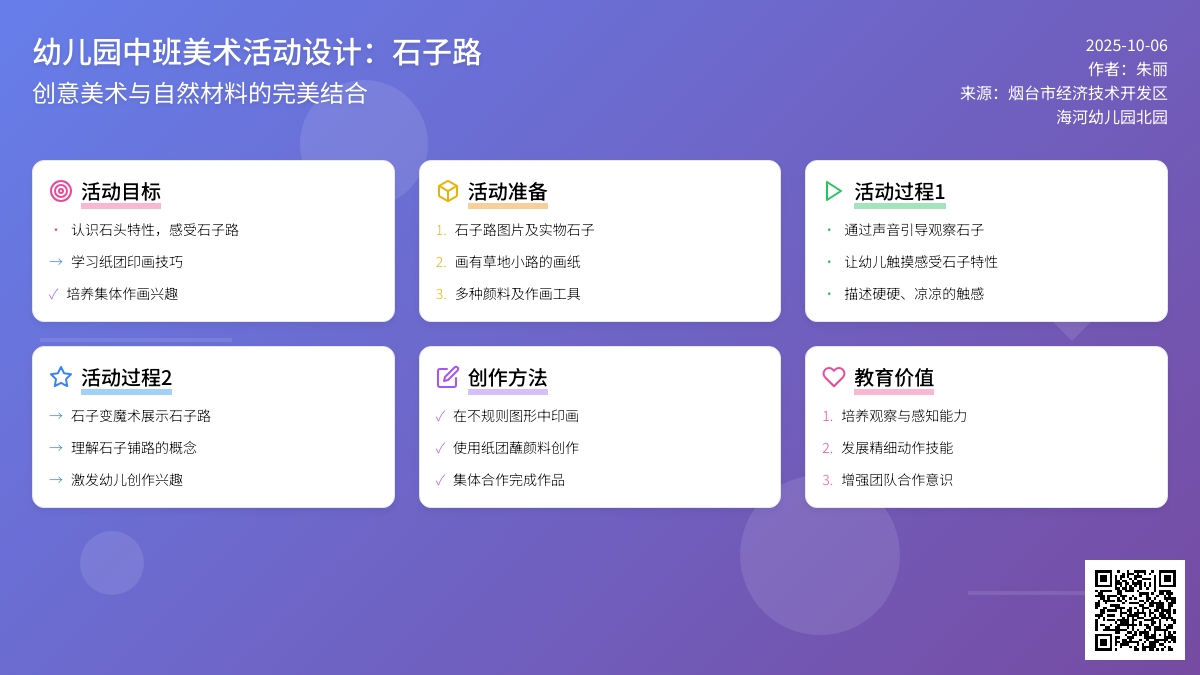 幼儿园中班美术活动设计：石子路
创意美术与自然材料的完美结合

2025-10-06
作者：朱丽
来源：烟台市经济技术开发区海河幼儿园北园

活动目标
· 认识石头特性，感受石子路
→ 学习纸团印画技巧
✓ 培养集体作画兴趣

活动准备
1. 石子路图片及实物石子
2. 画有草地小路的画纸
3. 多种颜料及作画工具

活动过程1
· 通过声音引导观察石子
· 让幼儿触摸感受石子特性
· 描述硬硬、凉凉的触感

活动过程2
→ 石子变魔术展示石子路
→ 理解石子铺路的概念
→ 激发幼儿创作兴趣

创作方法
✓ 在不规则图形中印画
✓ 使用纸团蘸颜料创作
✓ 集体合作完成作品

教育价值
1. 培养观察与感知能力
2. 发展精细动作技能
3. 增强团队合作意识